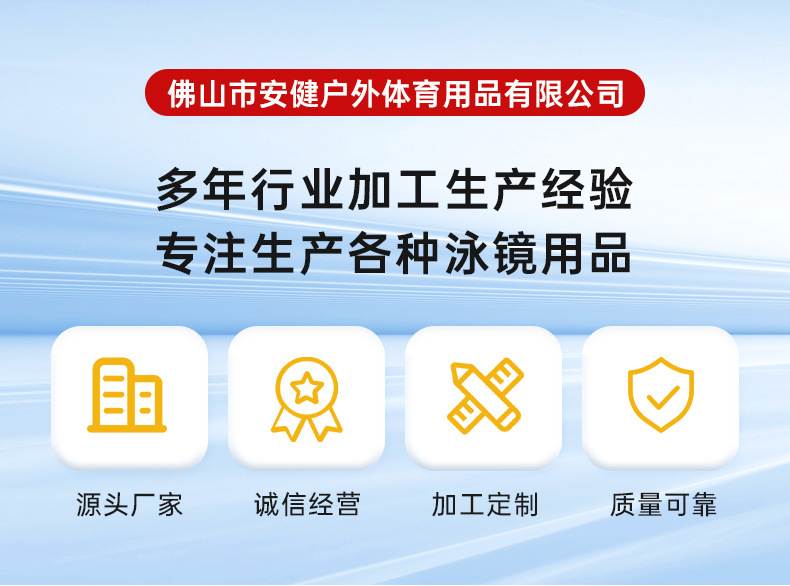 佛山市安健户外体育用品有限公司

多年行业加工生产经验
专注生产各种泳镜用品

源头厂家

诚信经营

加工定制

质量可靠